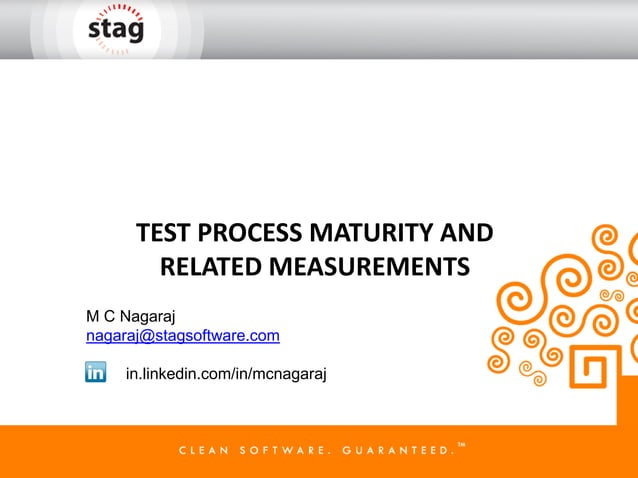 stag

TEST PROCESS MATURITY AND RELATED MEASUREMENTS

M C Nagaraj
nagaraj@stagsoftware.com

in in.linkedin.com/in/mcnagaraj

CLEAN SOFTWARE. GUARANTEED.™